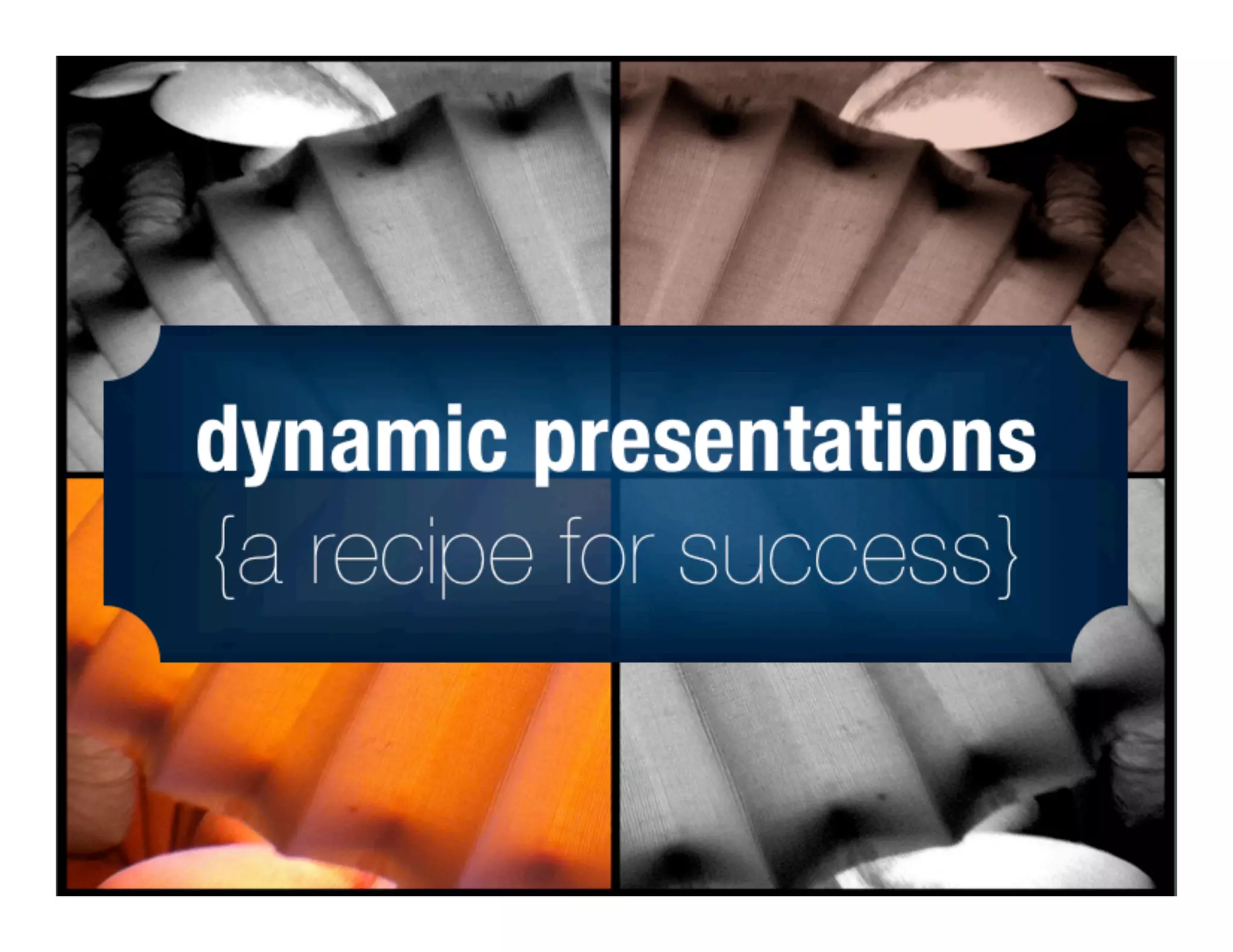 dynamic presentations
{a recipe for success}